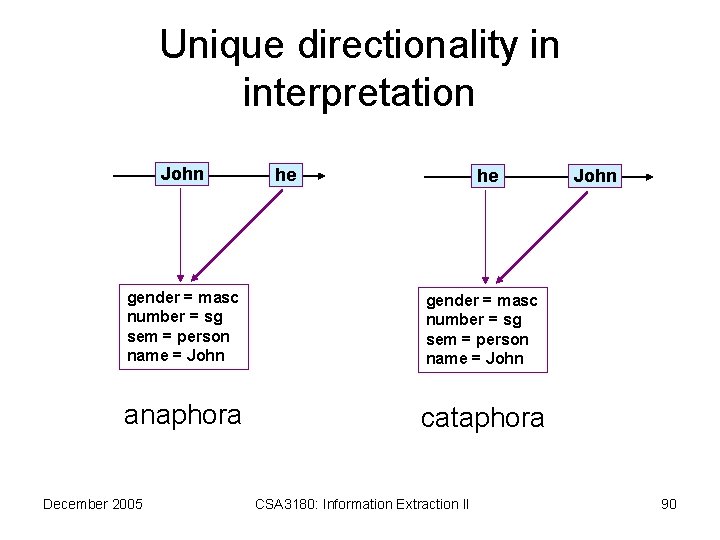 Unique directionality in interpretation

John

he

gender = masc
number = sg
sem = person
name = John

anaphora

he

John

gender = masc
number = sg
sem = person
name = John

cataphora

December 2005

CSA3180: Information Extraction II

90